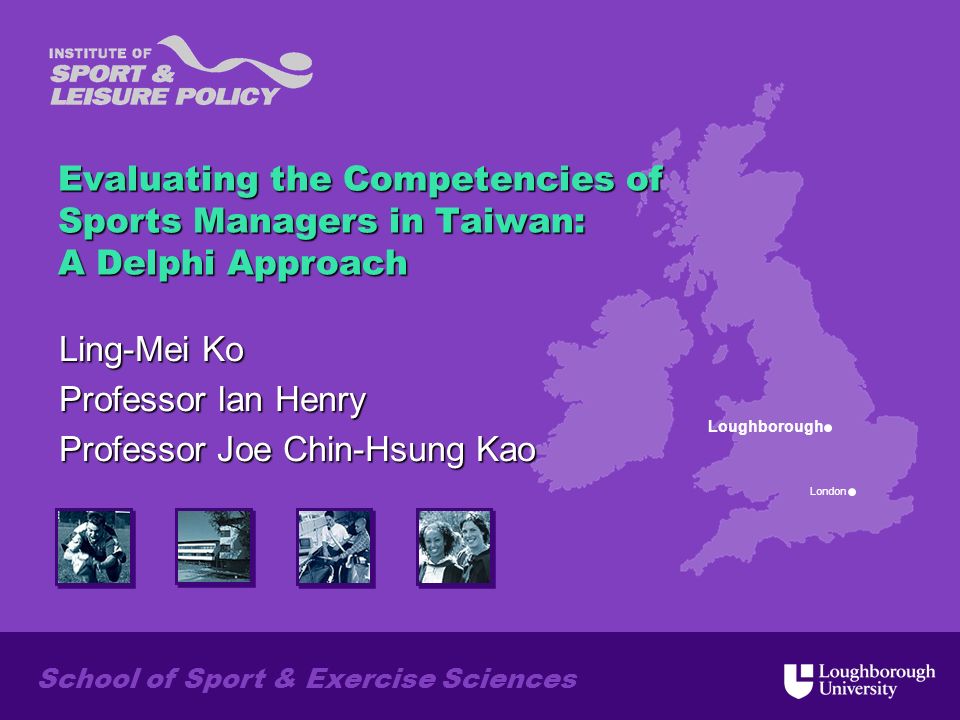 INSTITUTE OF
SPORT &
LEISURE POLICY

Evaluating the Competencies of Sports Managers in Taiwan: A Delphi Approach

Ling-Mei Ko
Professor Ian Henry
Professor Joe Chin-Hsung Kao

Loughborough
London

School of Sport & Exercise Sciences

Loughborough University